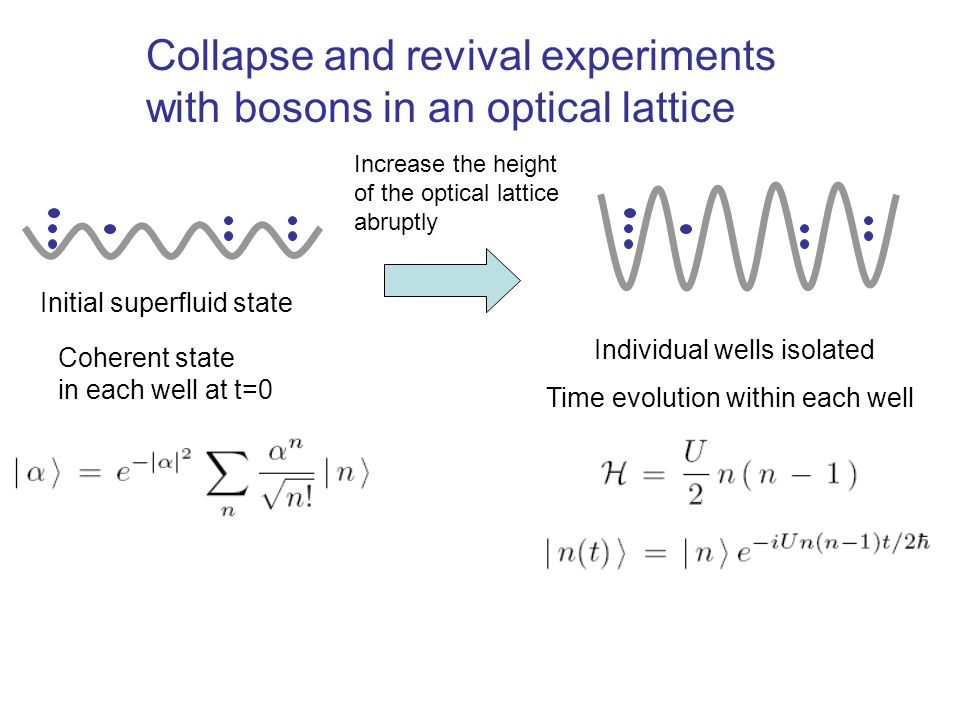 Collapse and revival experiments with bosons in an optical lattice

Increase the height of the optical lattice abruptly

Initial superfluid state

Coherent state in each well at t=0

$|\alpha\rangle = e^{-|\alpha|^2} \sum_n \frac{\alpha^n}{\sqrt{n!}} |n\rangle$

Individual wells isolated

Time evolution within each well

$\mathcal{H} = \frac{U}{2} n(n-1)$

$|n(t)\rangle = |n\rangle e^{-iUn(n-1)t/2\hbar}$